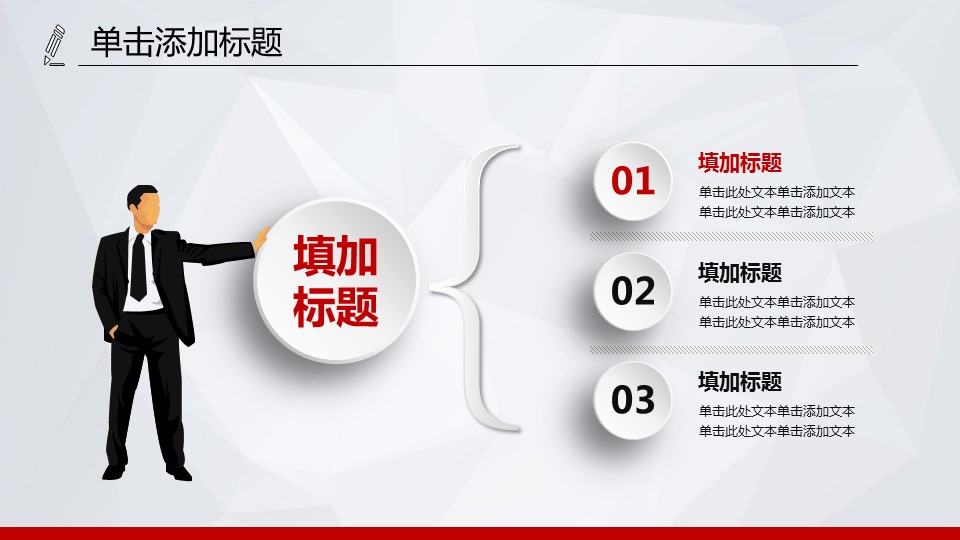 单击添加标题

填加标题

01

填加标题

单击此处文本单击添加文本
单击此处文本单击添加文本

02

填加标题

单击此处文本单击添加文本
单击此处文本单击添加文本

03

填加标题

单击此处文本单击添加文本
单击此处文本单击添加文本